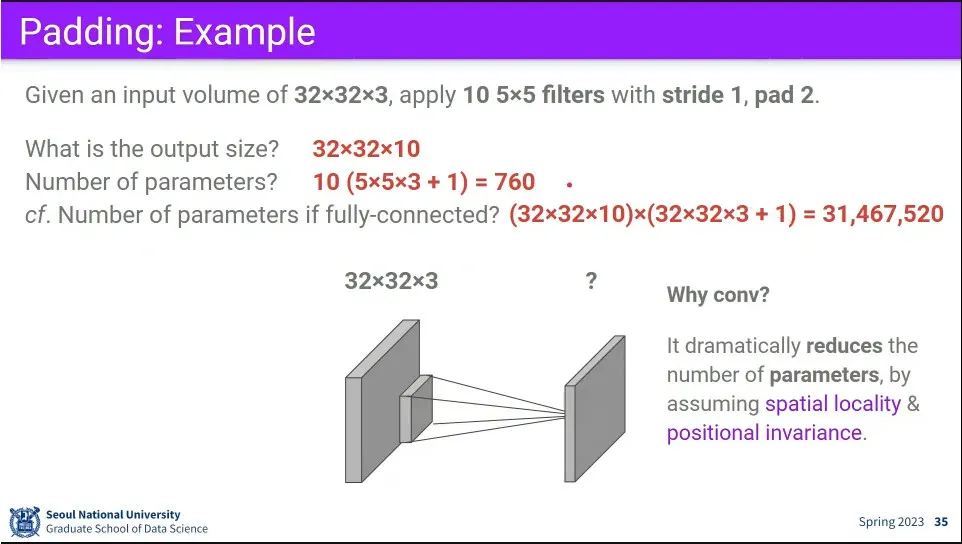 Padding: Example

Given an input volume of 32×32×3, apply 10 5×5 filters with stride 1, pad 2.

What is the output size? 32×32×10
Number of parameters? 10 (5×5×3 + 1) = 760
cf. Number of parameters if fully-connected? (32×32×10)×(32×32×3 + 1) = 31,467,520

32×32×3

?

Why conv?

It dramatically reduces the number of parameters, by assuming spatial locality & positional invariance.

Seoul National University
Graduate School of Data Science

Spring 2023 35